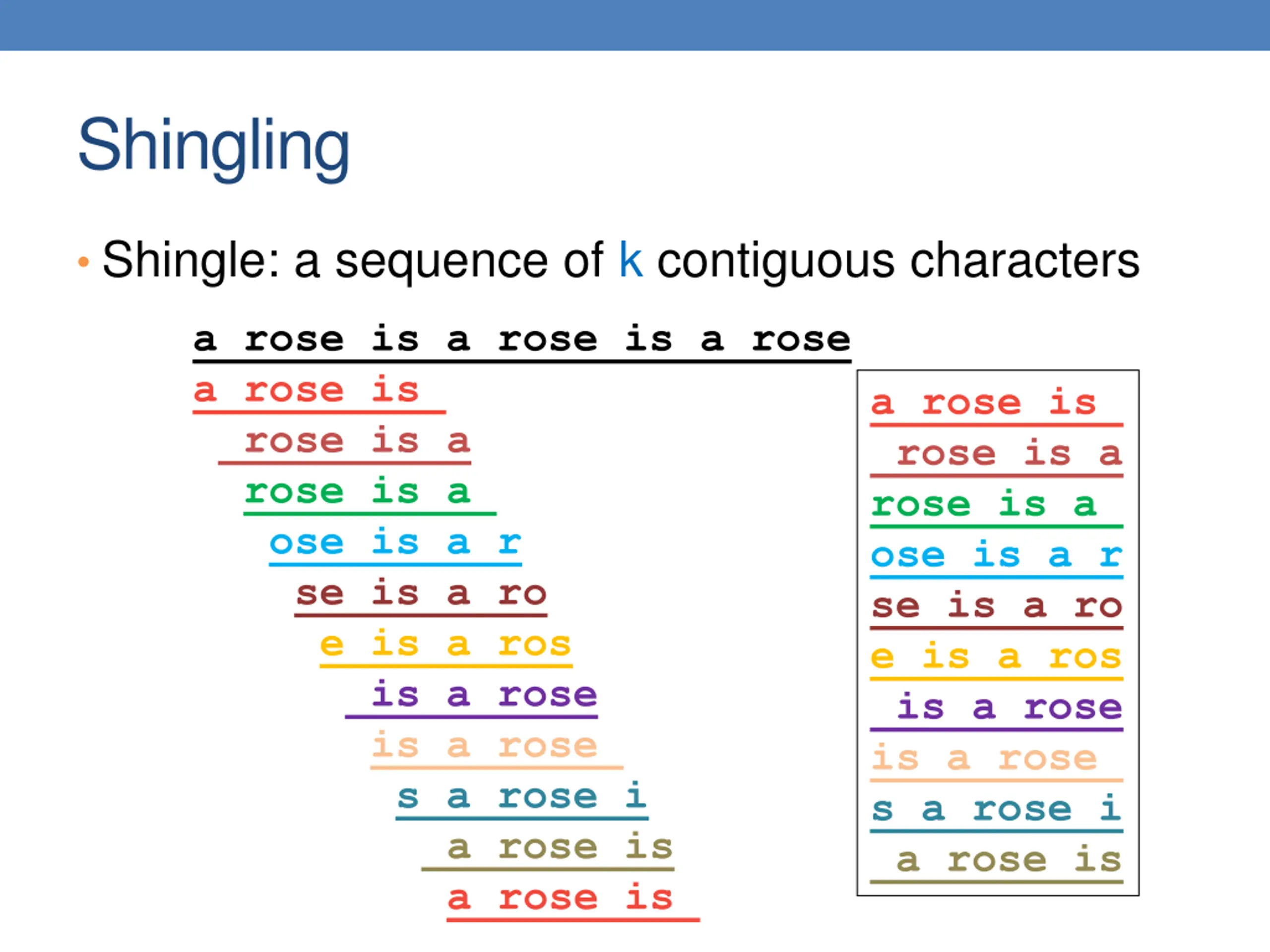 Shingling

• Shingle: a sequence of k contiguous characters

a rose is a rose is a rose
a rose is
rose is a
rose is a
ose is a r
se is a ro
e is a ros
is a rose
is a rose
s a rose i
a rose is
a rose is

a rose is
rose is a
rose is a
ose is a r
se is a ro
e is a ros
is a rose
is a rose
s a rose i
a rose is